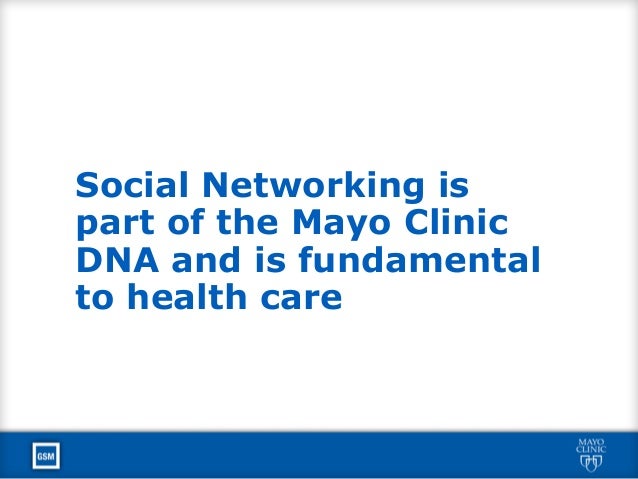 Social Networking is part of the Mayo Clinic DNA and is fundamental to health care

GSM

MAYO CLINIC